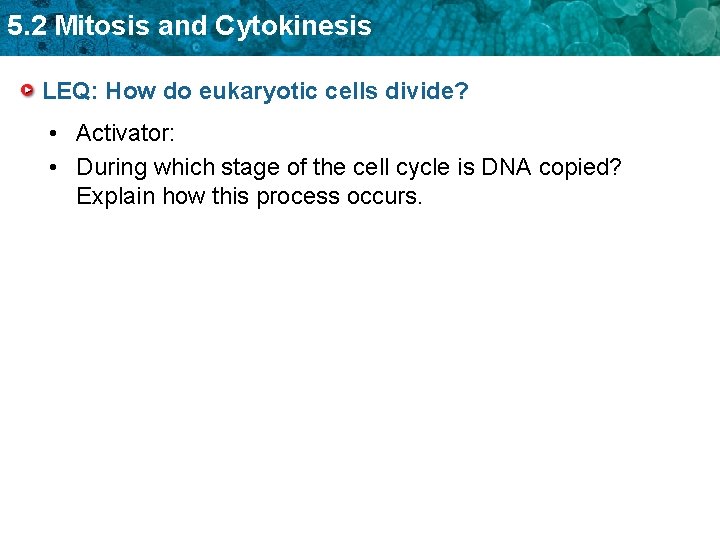 5.2 Mitosis and Cytokinesis

LEQ: How do eukaryotic cells divide?

• Activator:
• During which stage of the cell cycle is DNA copied? Explain how this process occurs.